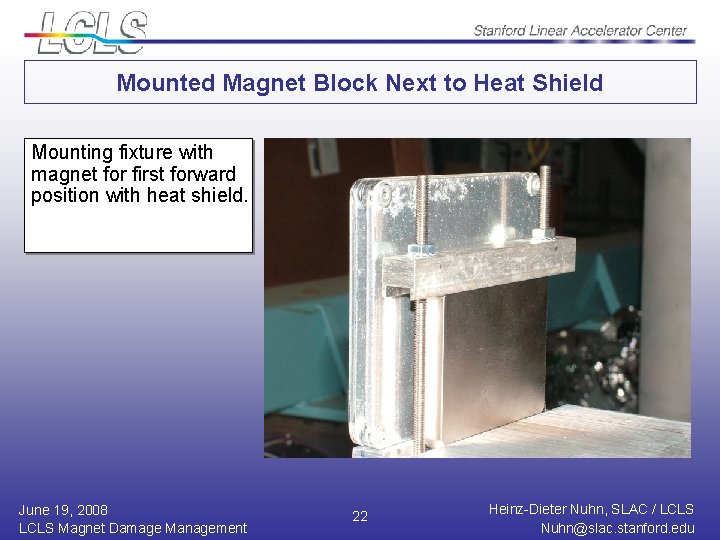 LCLS

Stanford Linear Accelerator Center

Mounted Magnet Block Next to Heat Shield

Mounting fixture with magnet for first forward position with heat shield.

June 19, 2008
LCLS Magnet Damage Management

22

Heinz-Dieter Nuhn, SLAC / LCLS
Nuhn@slac.stanford.edu